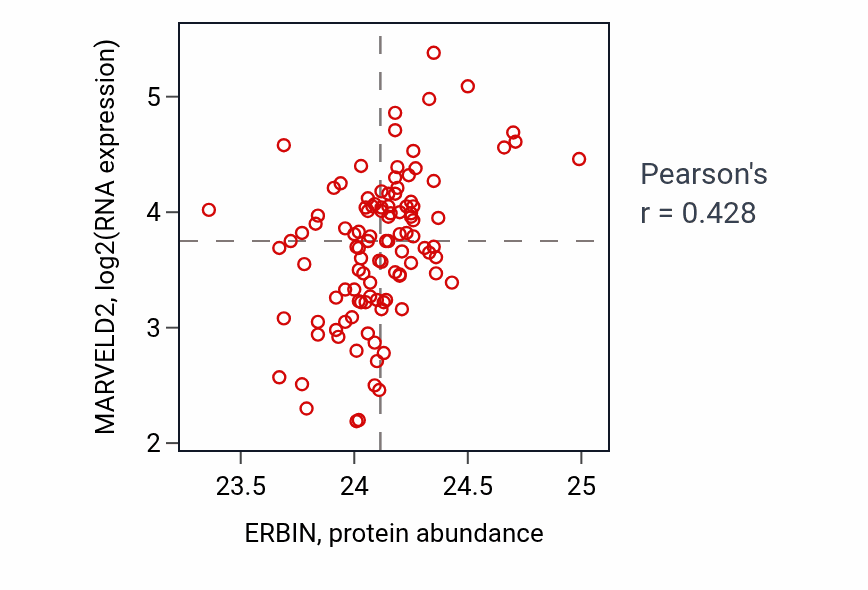 MARVELD2, log2(RNA expression)

5
4
3
2

23.5
24
24.5
25

ERBIN, protein abundance

Pearson's
r = 0.428